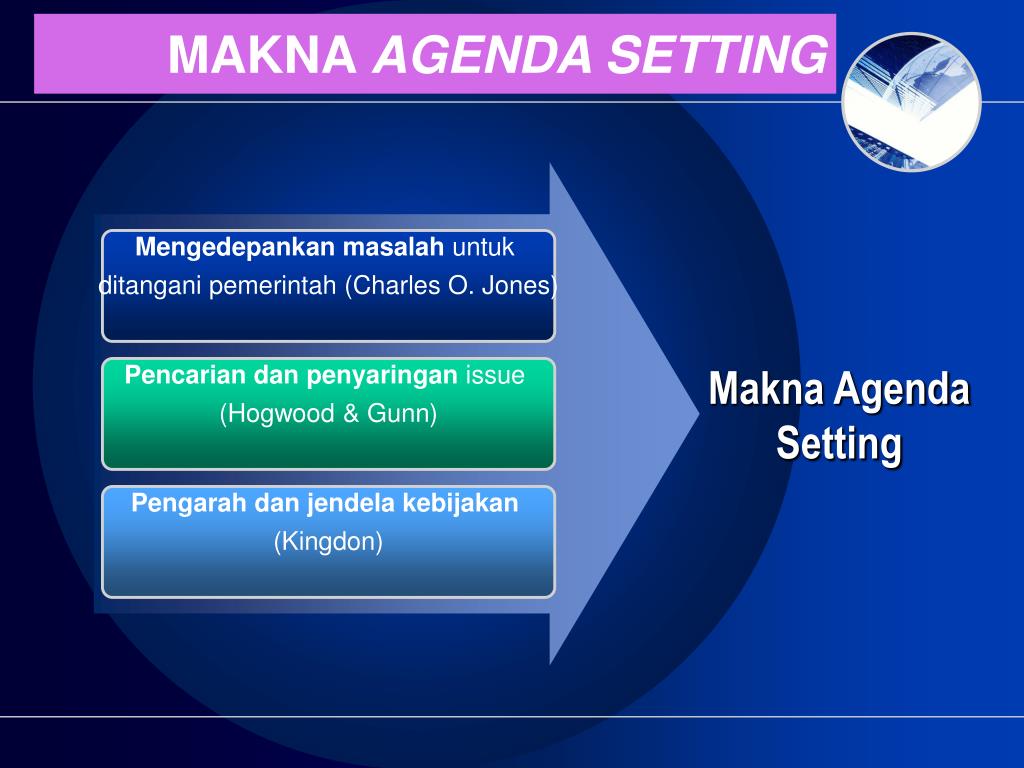 MAKNA AGENDA SETTING

Mengedepankan masalah untuk ditangani pemerintah (Charles O. Jones)

Pencarian dan penyaringan issue (Hogwood & Gunn)

Pengarah dan jendela kebijakan (Kingdon)

Makna Agenda Setting